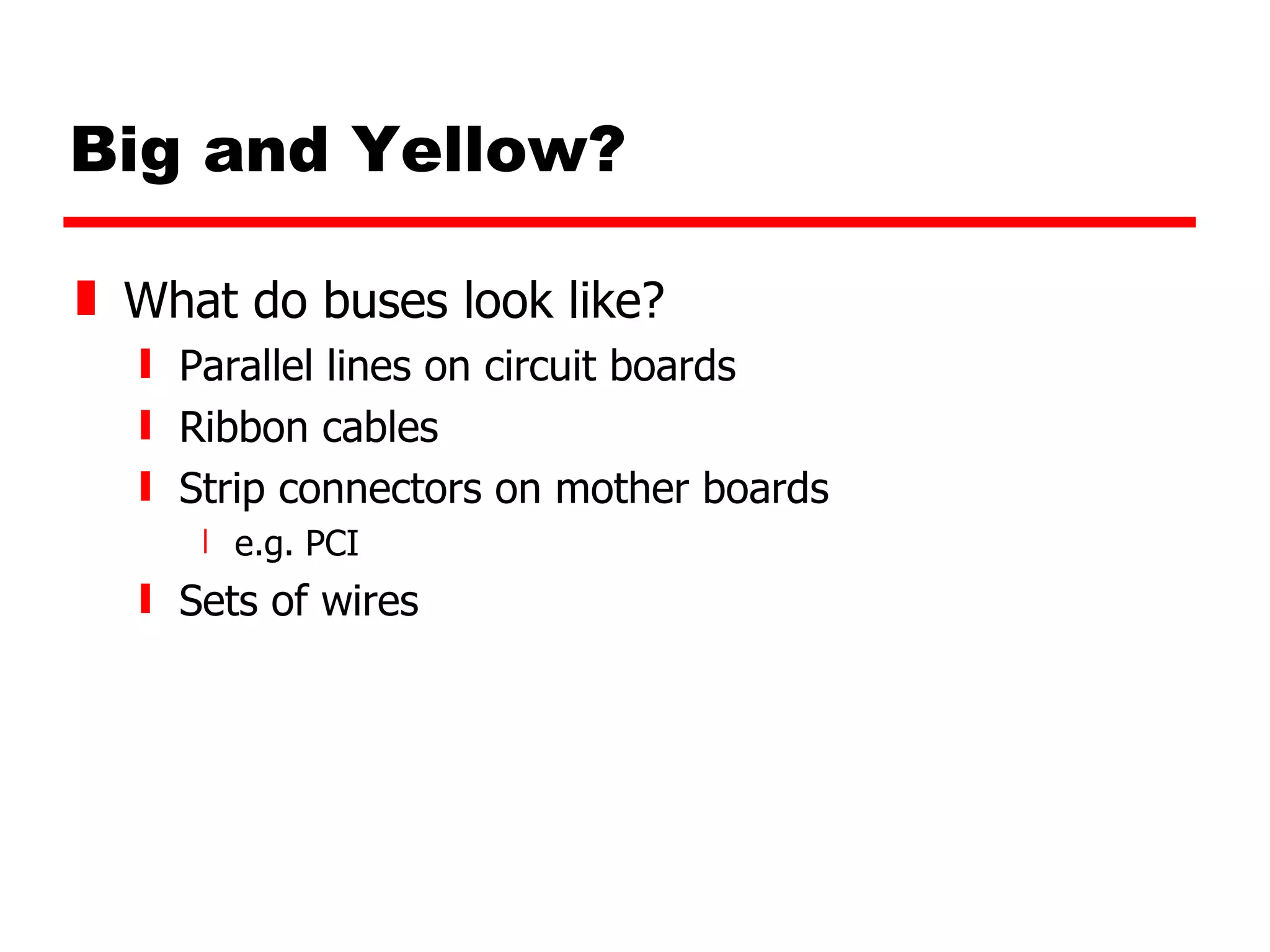 Big and Yellow?

What do buses look like?

Parallel lines on circuit boards

Ribbon cables

Strip connectors on mother boards

e.g. PCI

Sets of wires